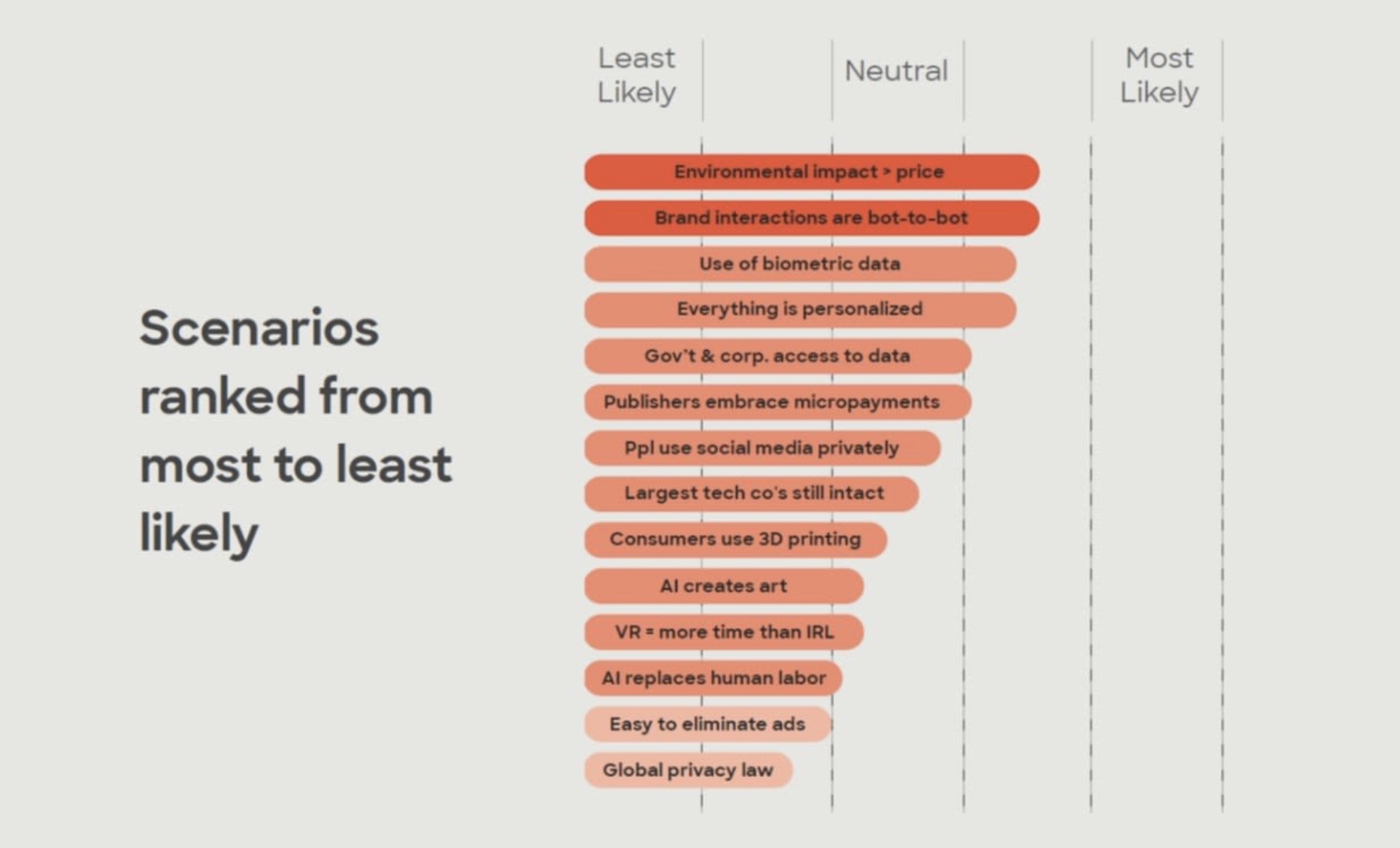 Scenarios ranked from most to least likely

Least Likely

Neutral

Most Likely

Environmental impact > price

Brand interactions are bot-to-bot

Use of biometric data

Everything is personalized

Gov't & corp. access to data

Publishers embrace micropayments

Ppl use social media privately

Largest tech co's still intact

Consumers use 3D printing

AI creates art

VR = more time than IRL

AI replaces human labor

Easy to eliminate ads

Global privacy law